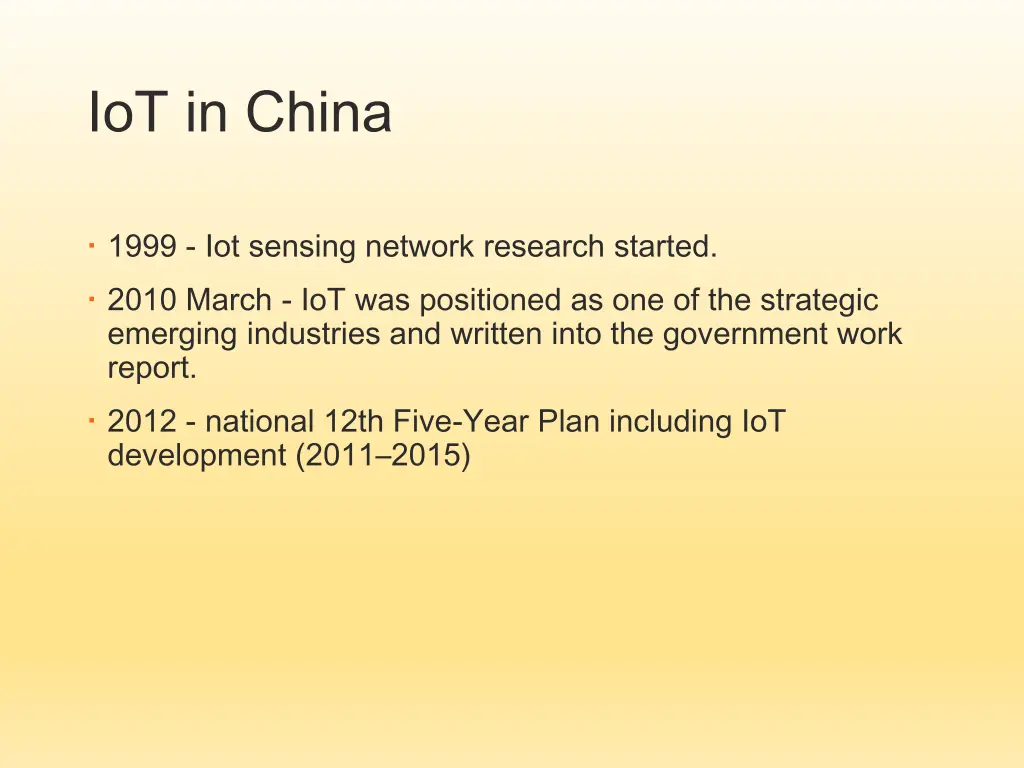 IoT in China

· 1999 - Iot sensing network research started.

· 2010 March - IoT was positioned as one of the strategic emerging industries and written into the government work report.

· 2012 - national 12th Five-Year Plan including IoT development (2011–2015)